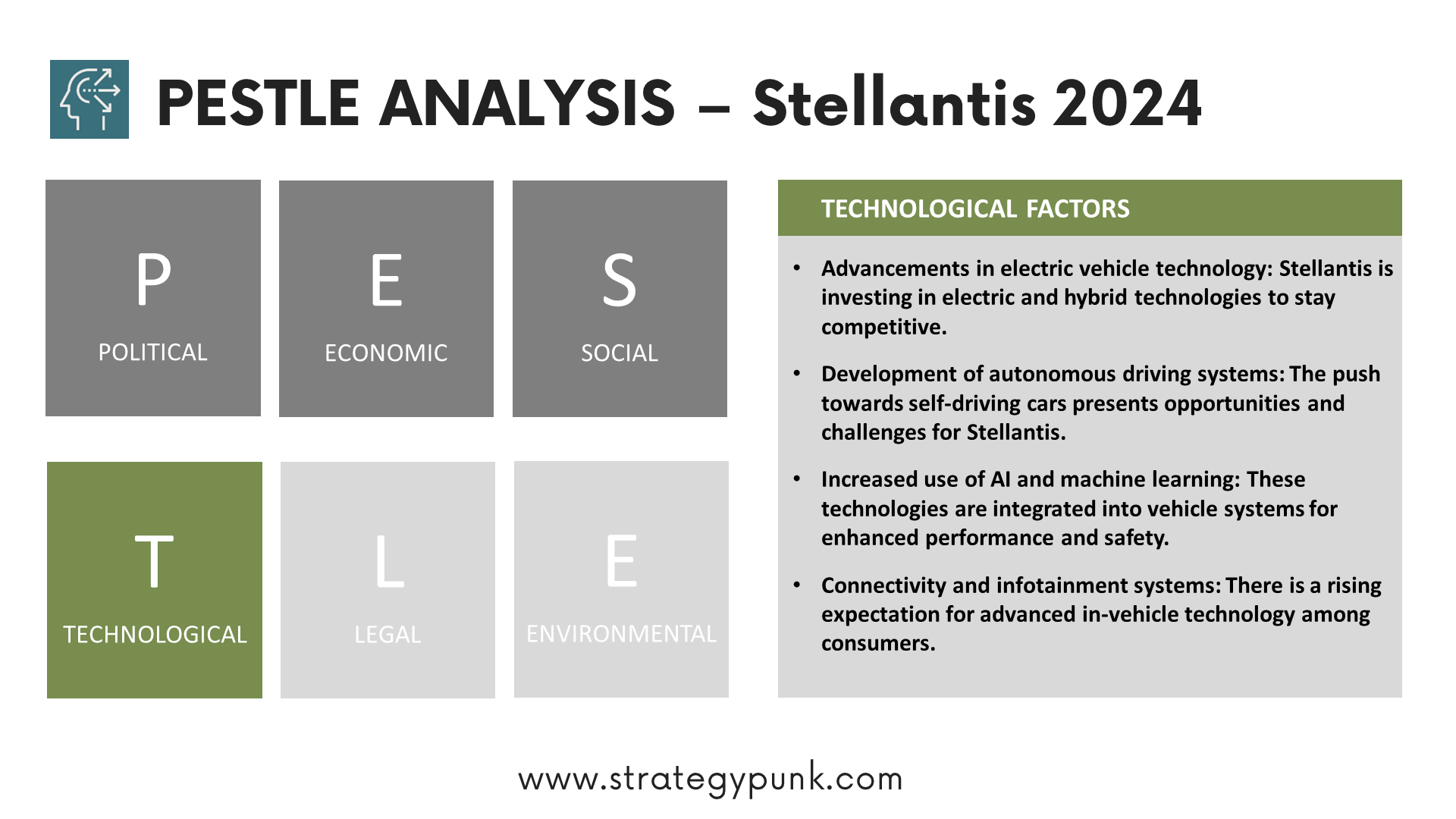 PESTLE ANALYSIS – Stellantis 2024

P
POLITICAL

E
ECONOMIC

S
SOCIAL

T
TECHNOLOGICAL

L
LEGAL

E
ENVIRONMENTAL

TECHNOLOGICAL FACTORS

• Advancements in electric vehicle technology: Stellantis is investing in electric and hybrid technologies to stay competitive.

• Development of autonomous driving systems: The push towards self-driving cars presents opportunities and challenges for Stellantis.

• Increased use of AI and machine learning: These technologies are integrated into vehicle systems for enhanced performance and safety.

• Connectivity and infotainment systems: There is a rising expectation for advanced in-vehicle technology among consumers.

www.strategypunk.com